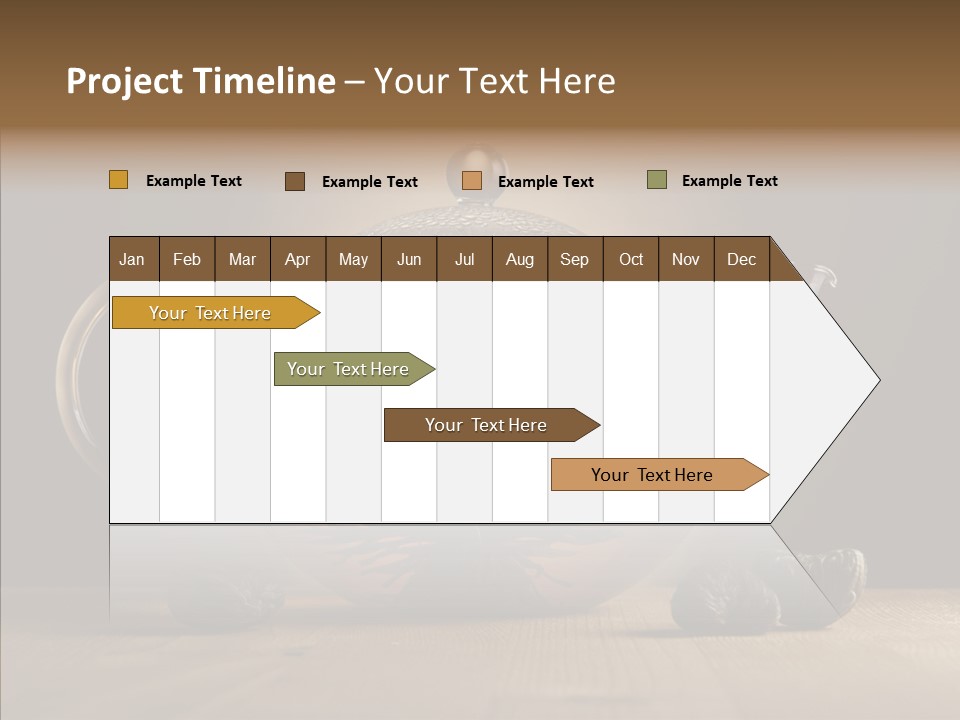 Project Timeline – Your Text Here

Example Text Example Text Example Text Example Text

| Jan | Feb | Mar | Apr | May | Jun | Jul | Aug | Sep | Oct | Nov | Dec |
|---|---|---|---|---|---|---|---|---|---|---|---|

Your Text Here

Your Text Here

Your Text Here

Your Text Here